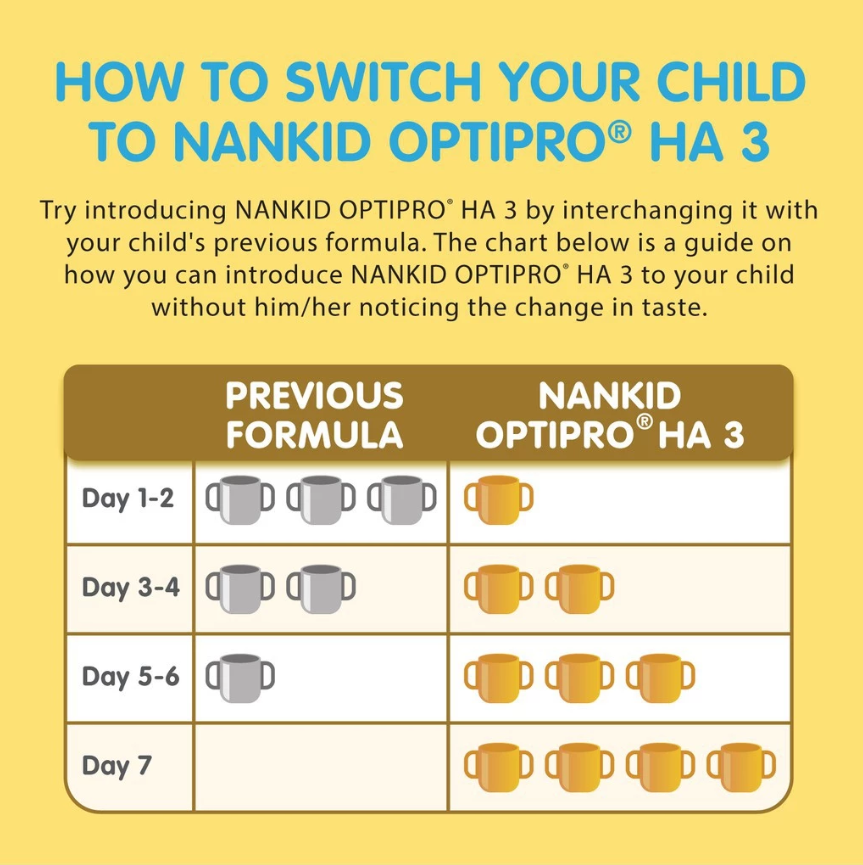 HOW TO SWITCH YOUR CHILD TO NANKID OPTIPRO® HA 3

Try introducing NANKID OPTIPRO® HA 3 by interchanging it with your child's previous formula. The chart below is a guide on how you can introduce NANKID OPTIPRO® HA 3 to your child without him/her noticing the change in taste.

| | PREVIOUS FORMULA | NANKID OPTIPRO® HA 3 |
|---|---|---|
| Day 1-2 | | |
| Day 3-4 | | |
| Day 5-6 | | |
| Day 7 | | |